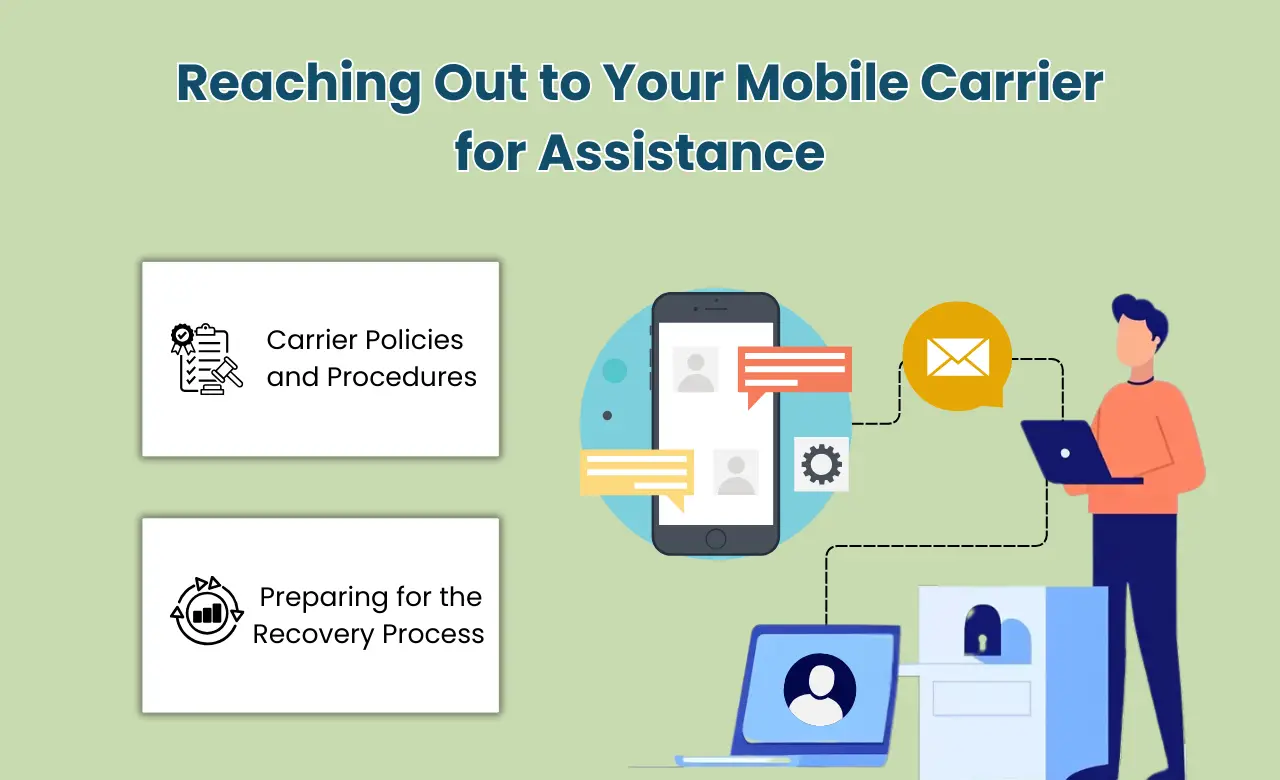 Reaching Out to Your Mobile Carrier for Assistance

Carrier Policies and Procedures

Preparing for the Recovery Process